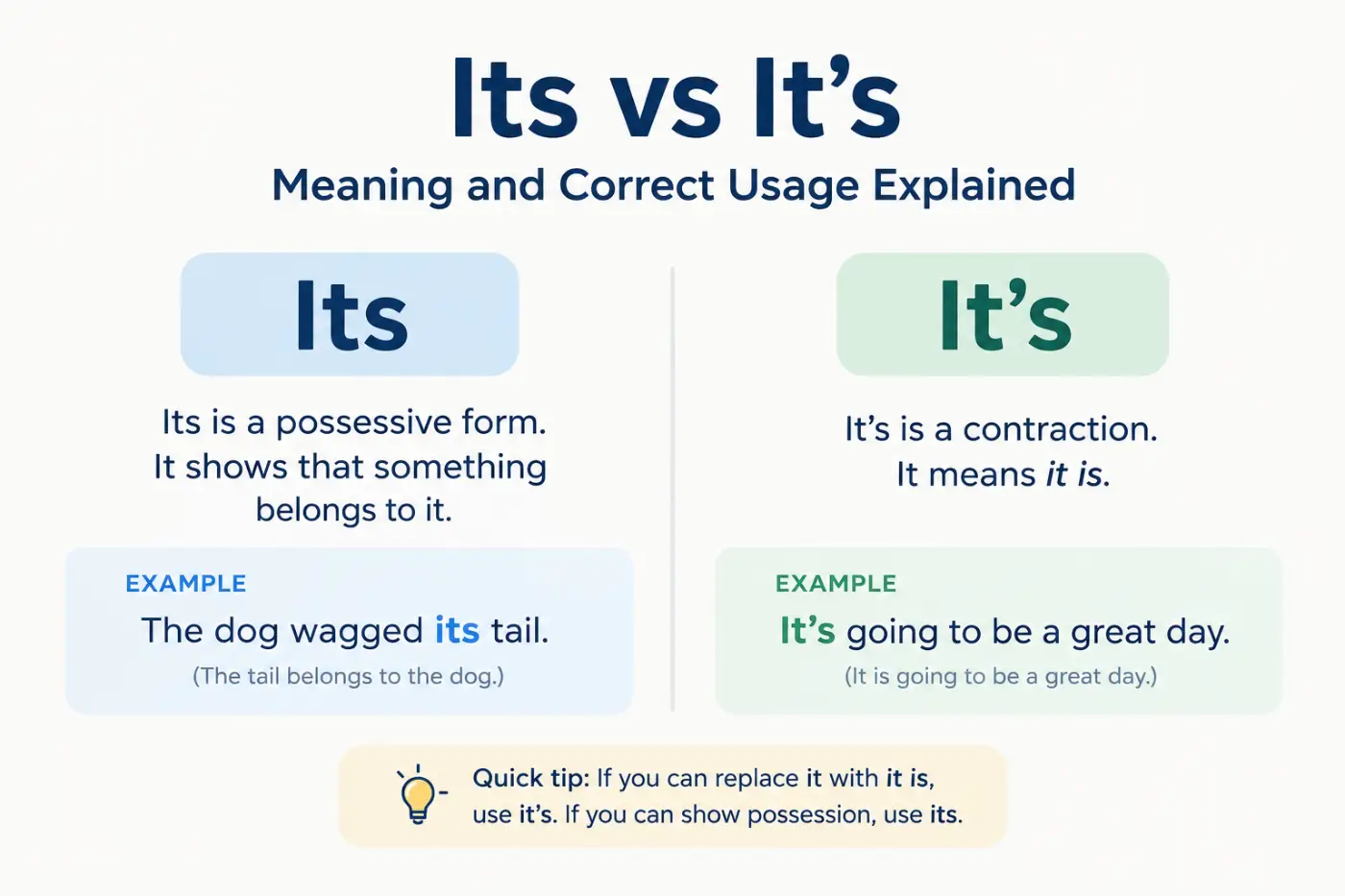 Its vs It's

Meaning and Correct Usage Explained

Its

Its is a possessive form. It shows that something belongs to it.

EXAMPLE

The dog wagged its tail.

(The tail belongs to the dog.)

It's

It's is a contraction. It means it is.

EXAMPLE

It's going to be a great day.

(It is going to be a great day.)

Quick tip: If you can replace it with it is, use it's. If you can show possession, use its.